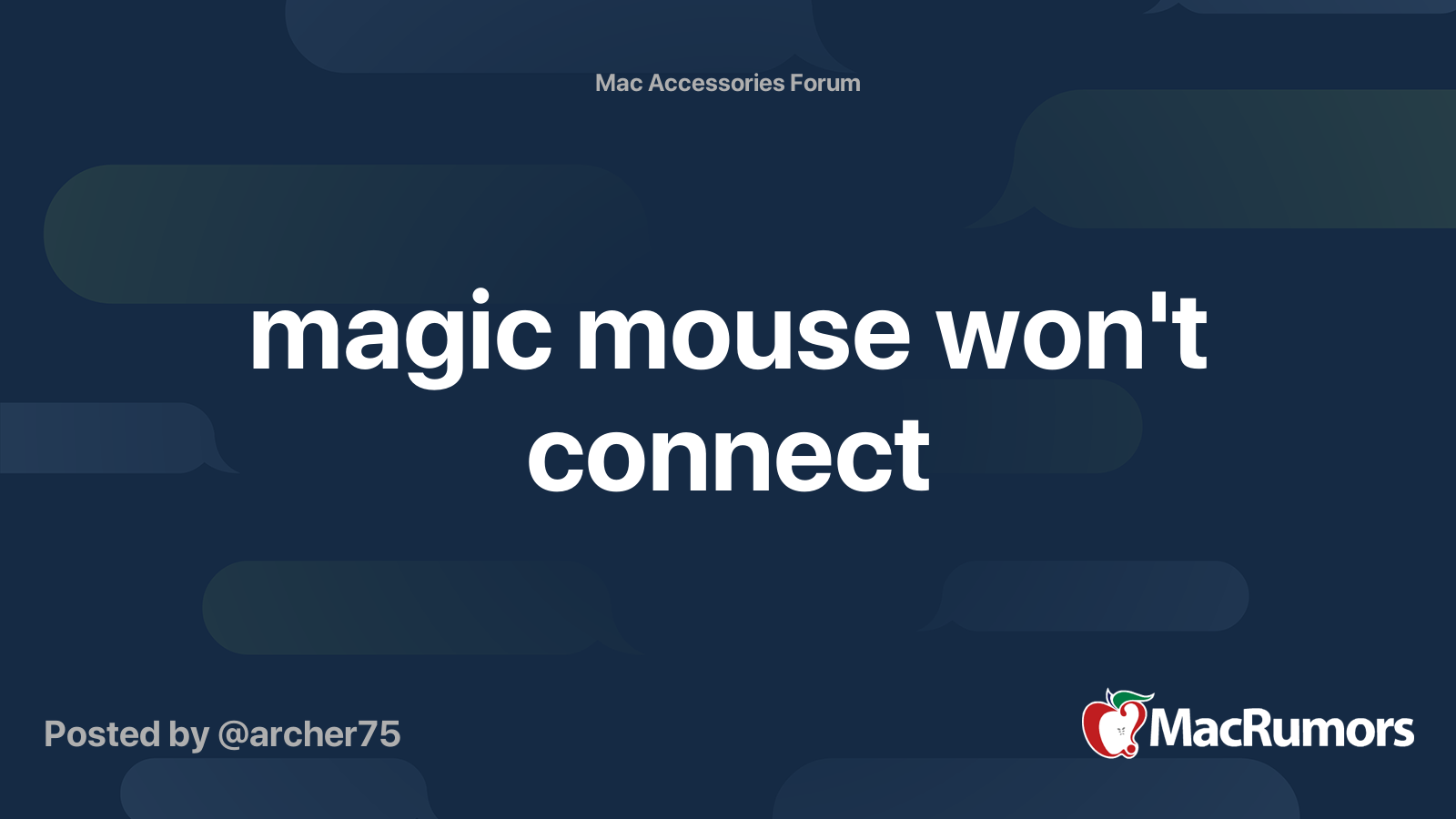 Mac Accessories Forum

magic mouse won't connect

Posted by @archer75

MacRumors